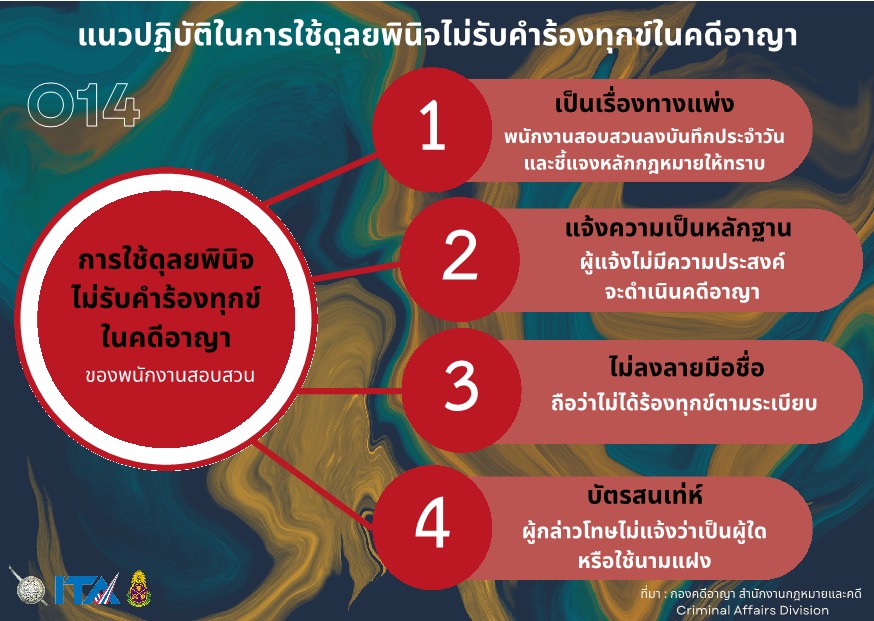 แนวปฏิบัติในการใช้ดุลยพินิจไม่รับคำร้องทุกข์ในคดีอาญา

O14

การใช้ดุลยพินิจ
ไม่รับคำร้องทุกข์
ในคดีอาญา
ของพนักงานสอบสวน

1
เป็นเรื่องทางแพ่ง
พนักงานสอบสวนลงบันทึกประจำวัน และชี้แจงหลักกฎหมายให้ทราบ

2
แจ้งความเป็นหลักฐาน
ผู้แจ้งไม่มีความประสงค์ จะดำเนินคดีอาญา

3
ไม่ลงลายมือชื่อ
ถือว่าไม่ได้ร้องทุกข์ตามระเบียบ

4
บัตรสนเท่ห์
ผู้กล่าวโทษไม่แจ้งว่าเป็นผู้ใด หรือใช้นามแฝง

ITA

ที่มา : กองคดีอาญา สำนักงานกฎหมายและคดี
Criminal Affairs Division